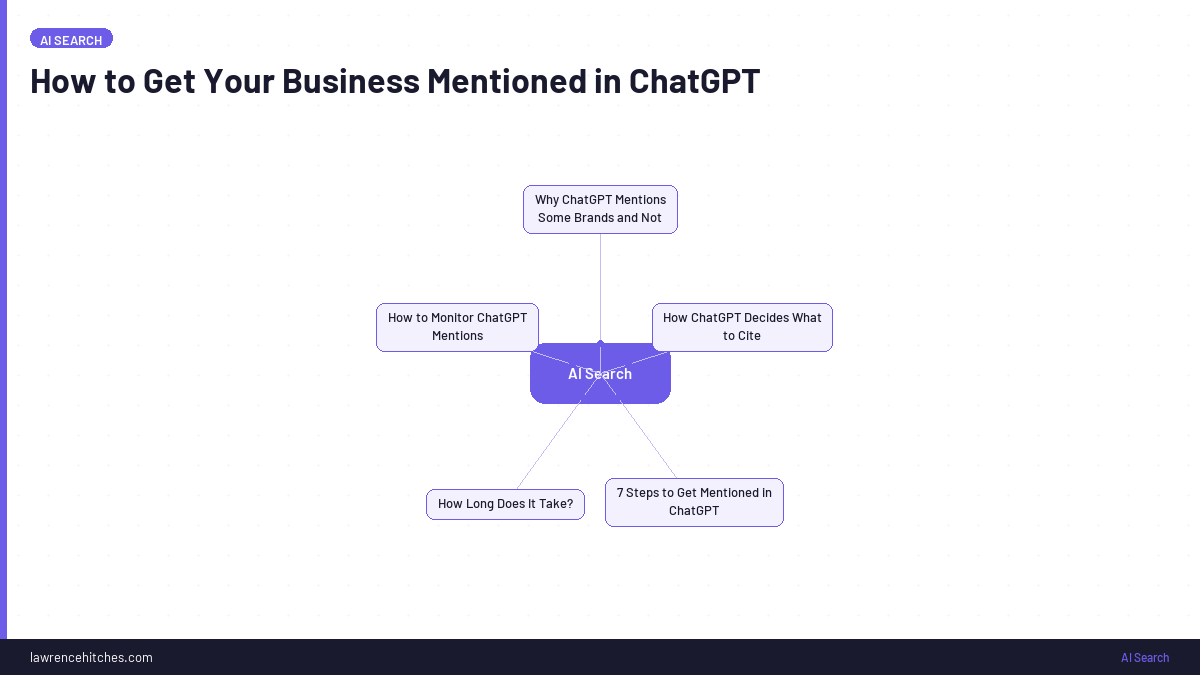 AI SEARCH

How to Get Your Business Mentioned in ChatGPT

Why ChatGPT Mentions Some Brands and Not

How to Monitor ChatGPT Mentions

How ChatGPT Decides What to Cite

AI Search

How Long Does It Take?

7 Steps to Get Mentioned in ChatGPT

lawrencehitches.com

AI Search